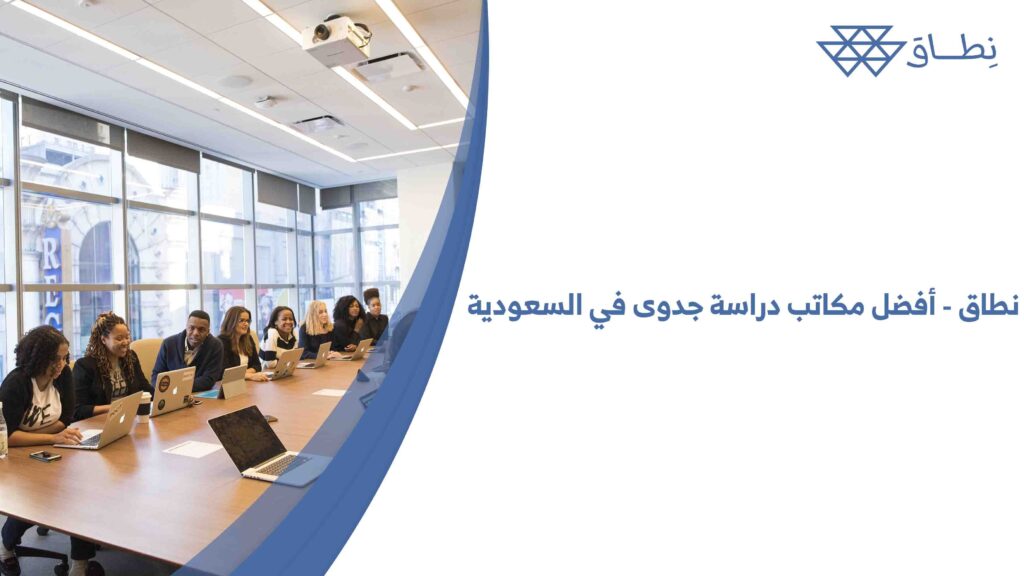 نِطـاق

نطاق - أفضل مكاتب دراسة جدوى في السعودية